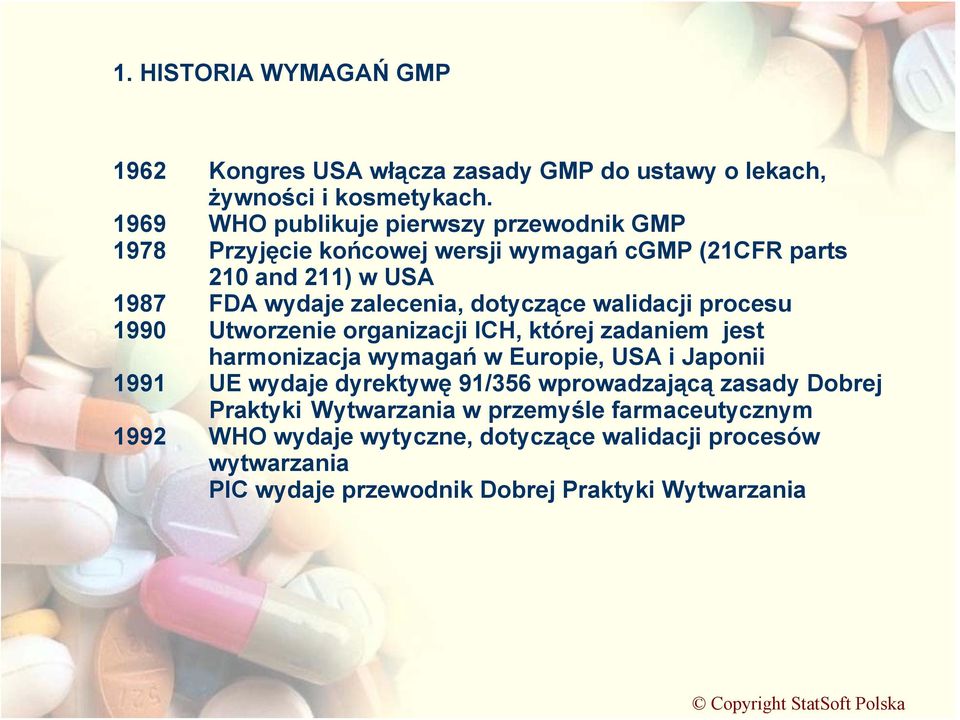 1. HISTORIA WYMAGAŃ GMP

1962 Kongres USA włącza zasady GMP do ustawy o lekach, żywności i kosmetykach.
1969 WHO publikuje pierwszy przewodnik GMP
1978 Przyjęcie końcowej wersji wymagań cGMP (21CFR parts 210 and 211) w USA
1987 FDA wydaje zalecenia, dotyczące walidacji procesu
1990 Utworzenie organizacji ICH, której zadaniem jest harmonizacja wymagań w Europie, USA i Japonii
1991 UE wydaje dyrektywę 91/356 wprowadzającą zasady Dobrej Praktyki Wytwarzania w przemyśle farmaceutycznym
1992 WHO wydaje wytyczne, dotyczące walidacji procesów wytwarzania
PIC wydaje przewodnik Dobrej Praktyki Wytwarzania

© Copyright StatSoft Polska